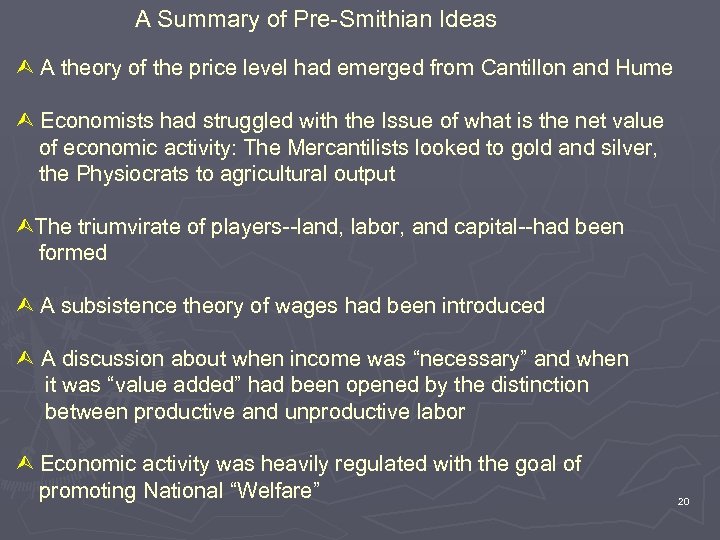 A Summary of Pre-Smithian Ideas

A theory of the price level had emerged from Cantillon and Hume

Economists had struggled with the Issue of what is the net value of economic activity: The Mercantilists looked to gold and silver, the Physiocrats to agricultural output

The triumvirate of players--land, labor, and capital--had been formed

A subsistence theory of wages had been introduced

A discussion about when income was “necessary” and when it was “value added” had been opened by the distinction between productive and unproductive labor

Economic activity was heavily regulated with the goal of promoting National “Welfare”

20